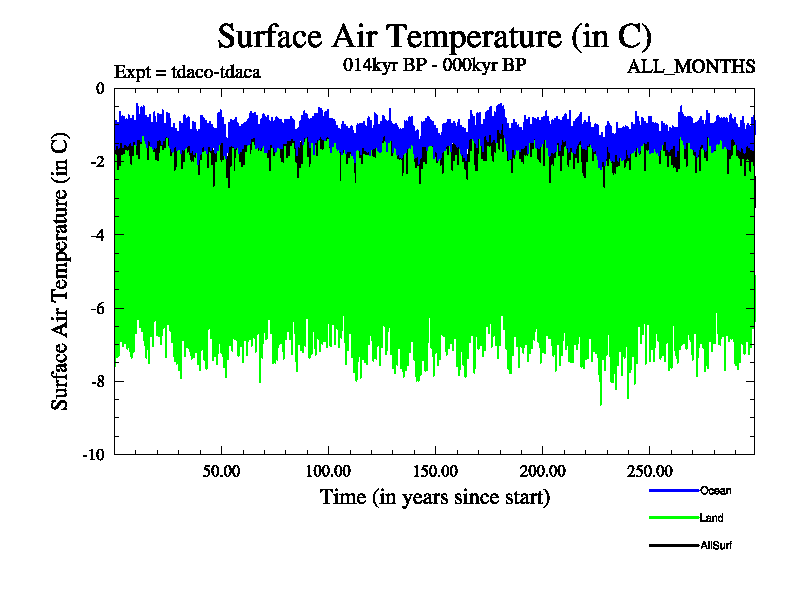 Surface Air Temperature (in C)

Expt = tdaco-tdaca

014kyr BP - 000kyr BP

ALL_MONTHS

Surface Air Temperature (in C)

0

-2

-4

-6

-8

-10

50.00

100.00

150.00

200.00

250.00

Time (in years since start)

Ocean

Land

AllSurf